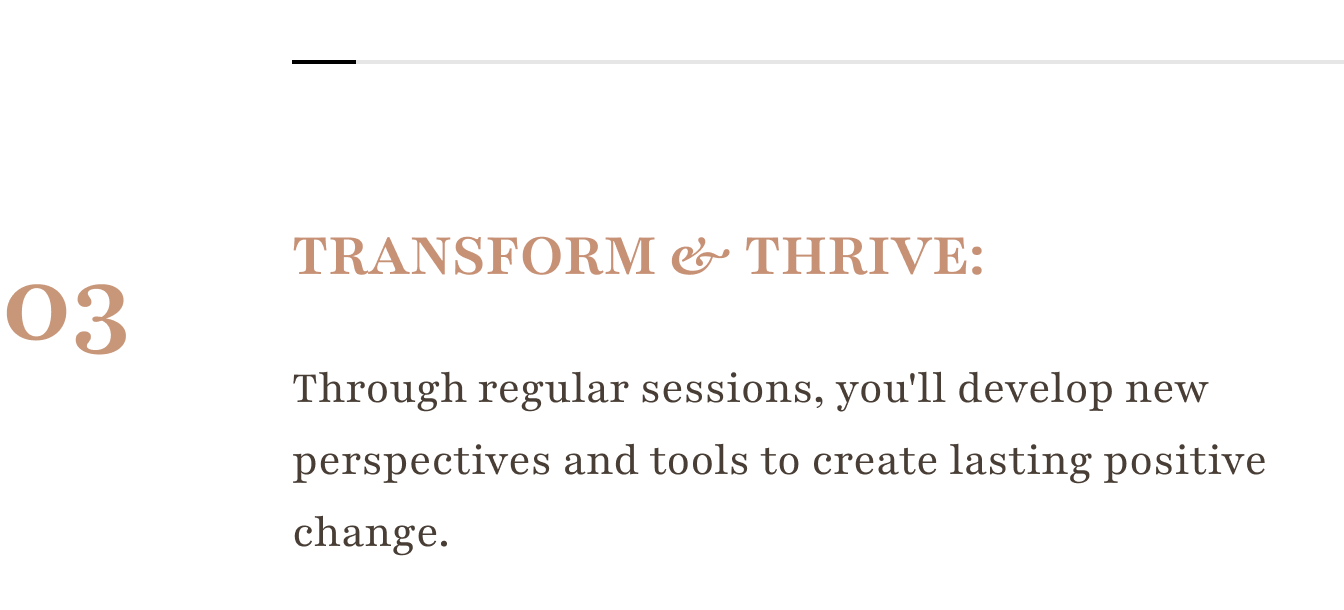 03

TRANSFORM & THRIVE:

Through regular sessions, you'll develop new perspectives and tools to create lasting positive change.